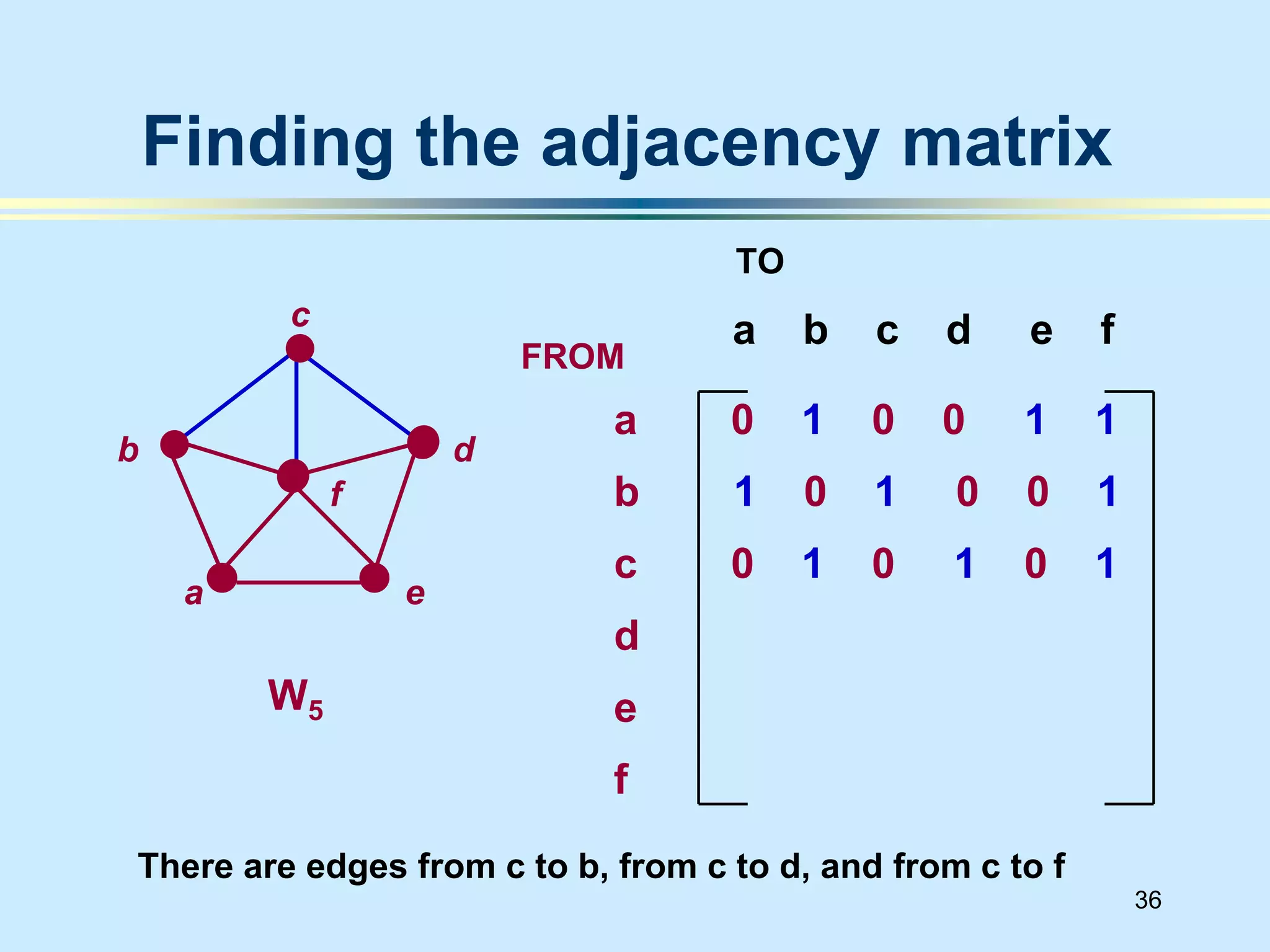 Finding the adjacency matrix

c
b
d
f
a
e

$W_5$

TO

FROM

|   | a | b | c | d | e | f |
|---|---|---|---|---|---|---|
| a | 0 | 1 | 0 | 0 | 1 | 1 |
| b | 1 | 0 | 1 | 0 | 0 | 1 |
| c | 0 | 1 | 0 | 1 | 0 | 1 |
| d |   |   |   |   |   |   |
| e |   |   |   |   |   |   |
| f |   |   |   |   |   |   |

There are edges from c to b, from c to d, and from c to f

36